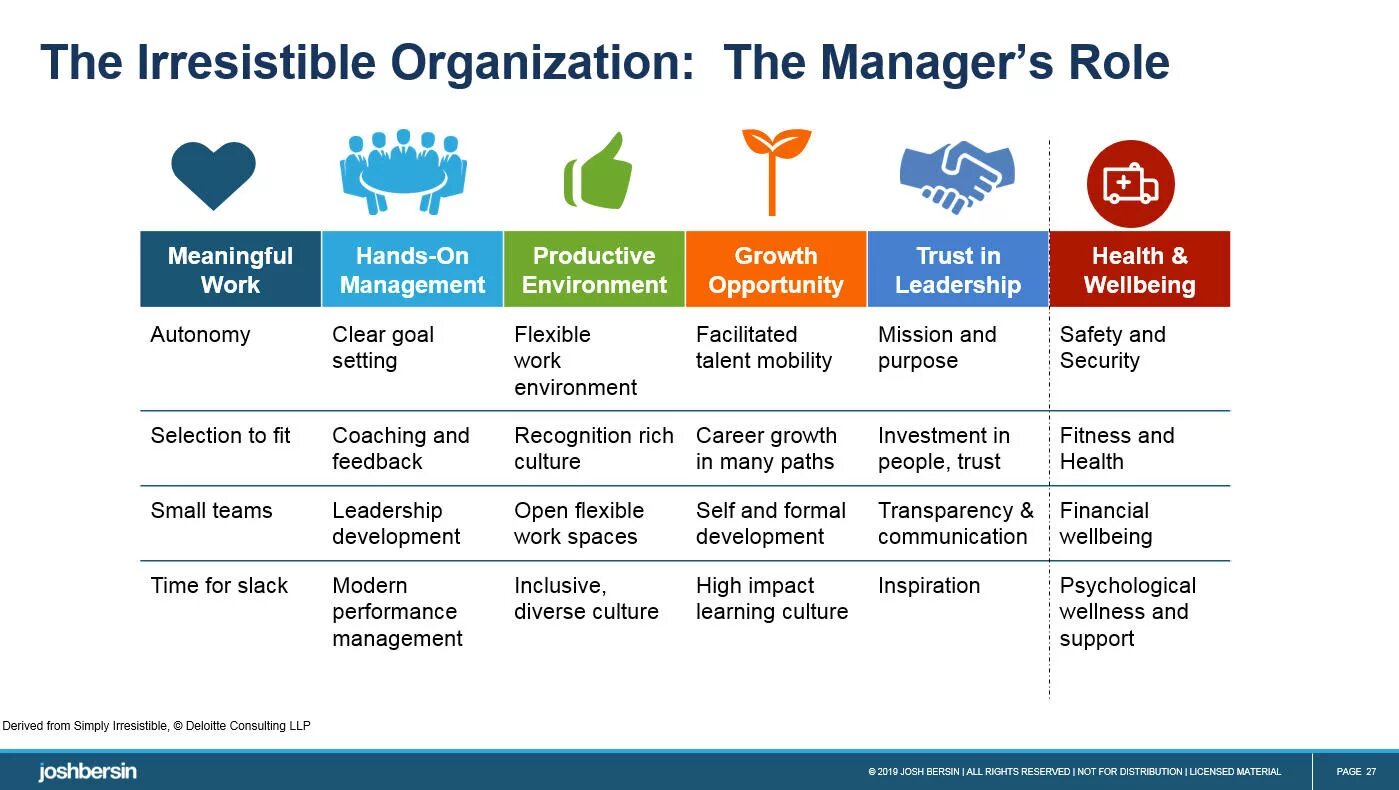 The Irresistible Organization: The Manager's Role

| Meaningful Work | Hands-On Management | Productive Environment | Growth Opportunity | Trust in Leadership | Health & Wellbeing |
|---|---|---|---|---|---|
| Autonomy | Clear goal setting | Flexible work environment | Facilitated talent mobility | Mission and purpose | Safety and Security |
| Selection to fit | Coaching and feedback | Recognition rich culture | Career growth in many paths | Investment in people, trust | Fitness and Health |
| Small teams | Leadership development | Open flexible work spaces | Self and formal development | Transparency & communication | Financial wellbeing |
| Time for slack | Modern performance management | Inclusive, diverse culture | High impact learning culture | Inspiration | Psychological wellness and support |

Derived from Simply Irresistible, © Deloitte Consulting LLP

joshbersin

© 2019 JOSH BERSIN | ALL RIGHTS RESERVED | NOT FOR DISTRIBUTION | LICENSED MATERIAL

PAGE 27